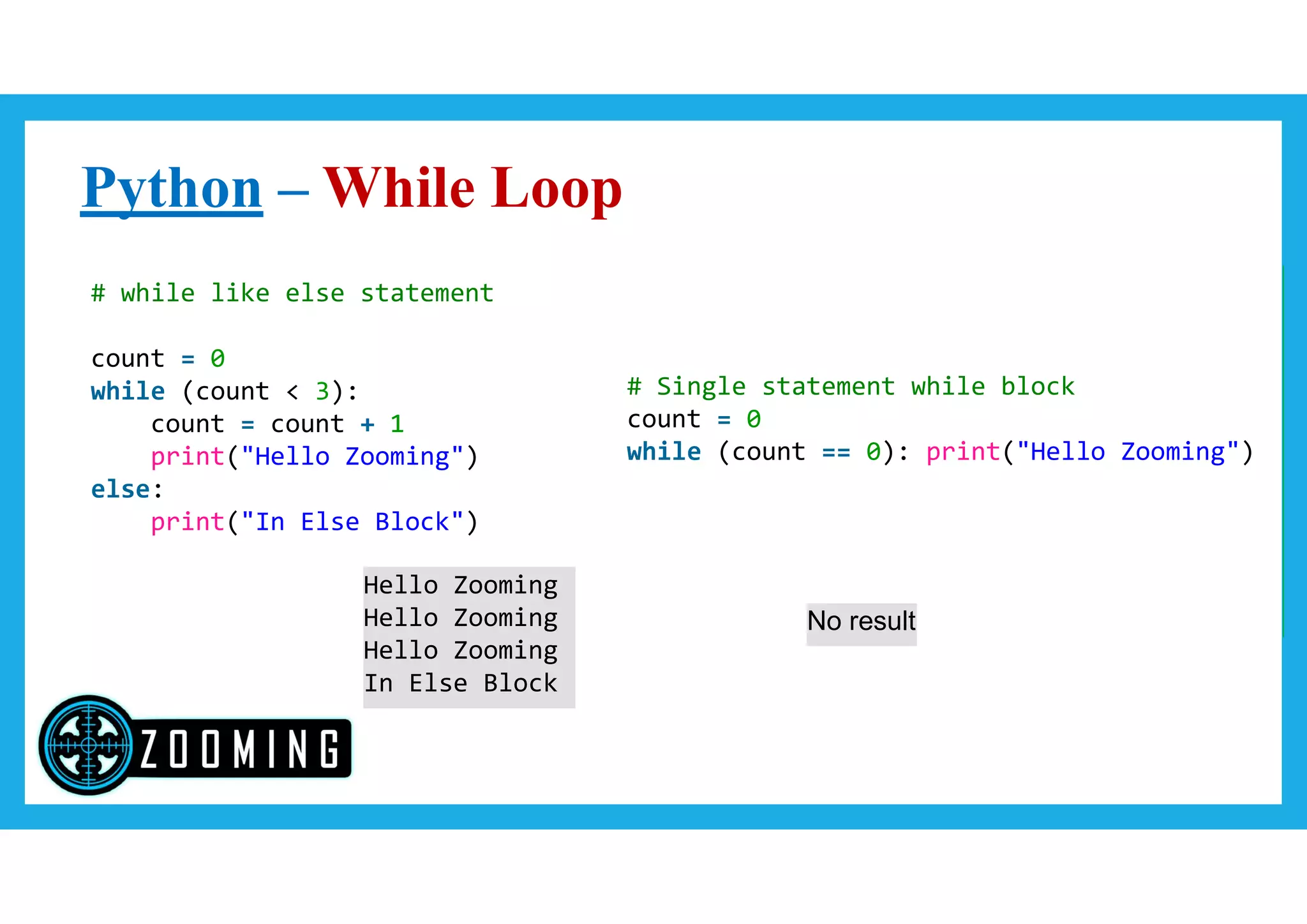 Python – While Loop

# while like else statement

count = 0
while (count < 3):
    count = count + 1
    print("Hello Zooming")
else:
    print("In Else Block")

Hello Zooming
Hello Zooming
Hello Zooming
In Else Block

# Single statement while block
count = 0
while (count == 0): print("Hello Zooming")

No result

ZOOMING